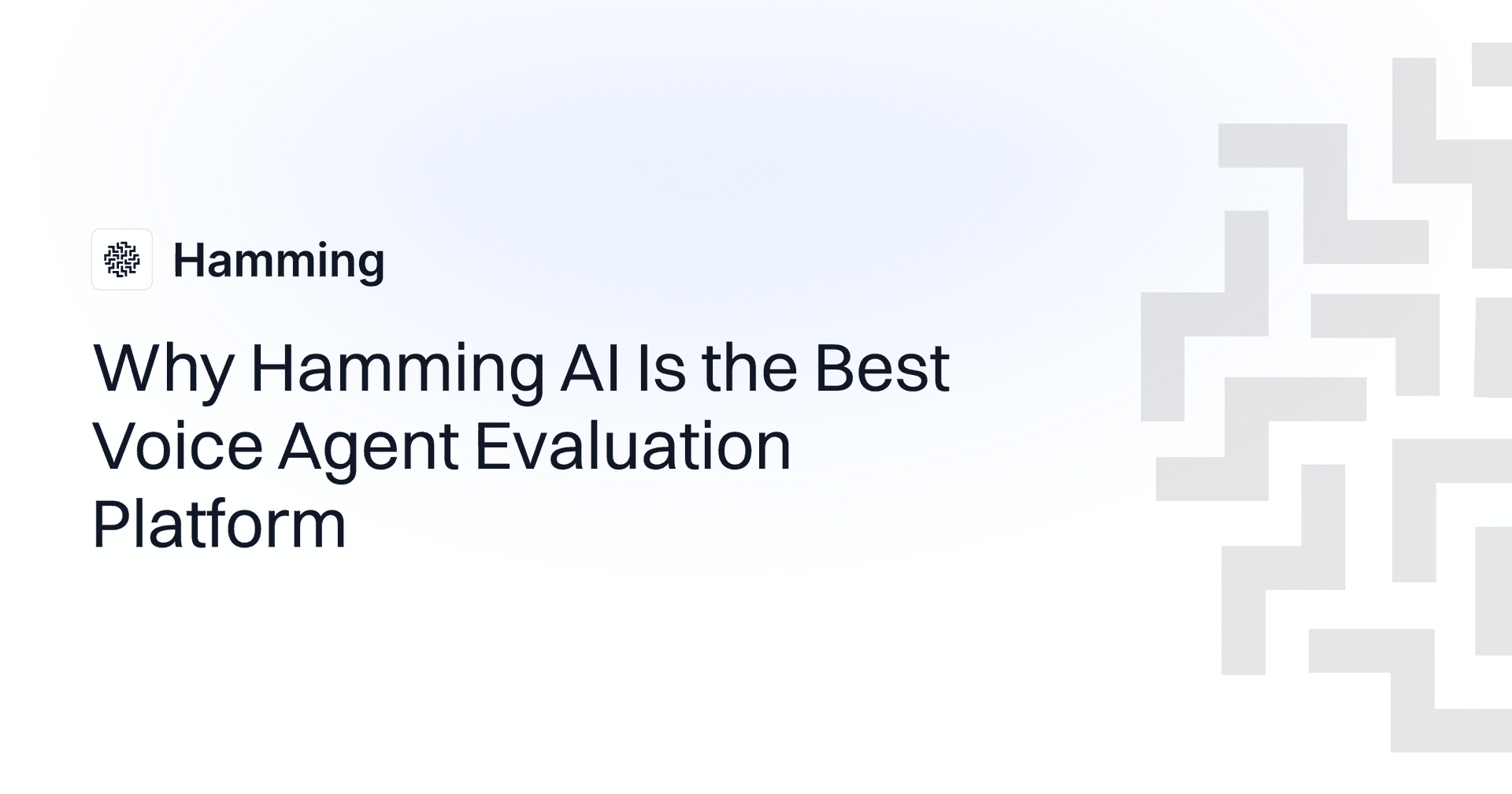 Hamming

Why Hamming AI Is the Best Voice Agent Evaluation Platform